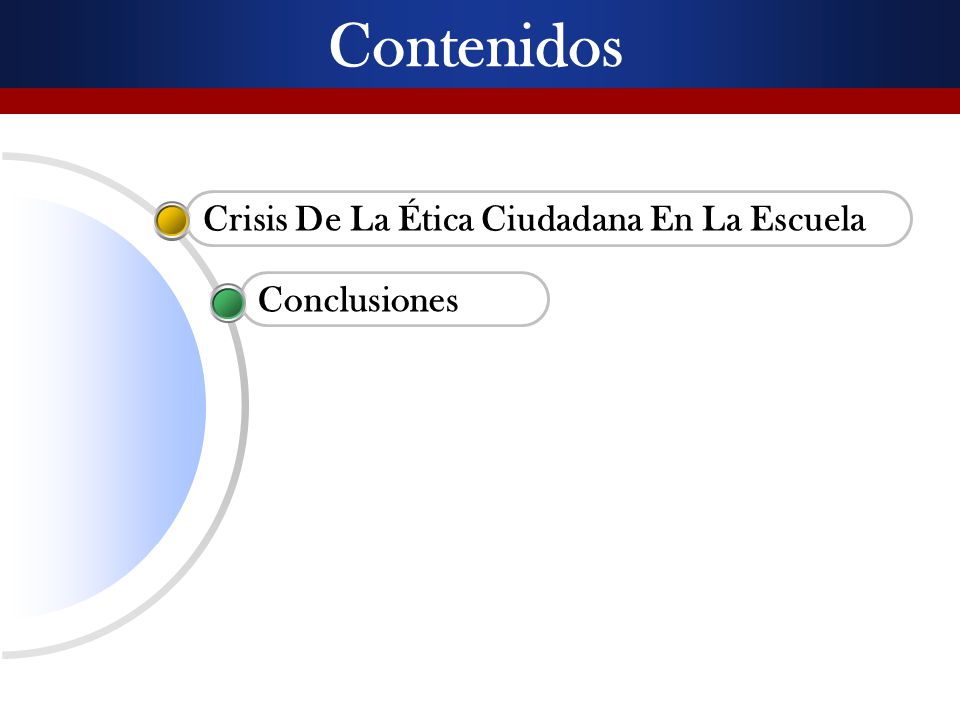 Contenidos

Crisis De La Ética Ciudadana En La Escuela

Conclusiones